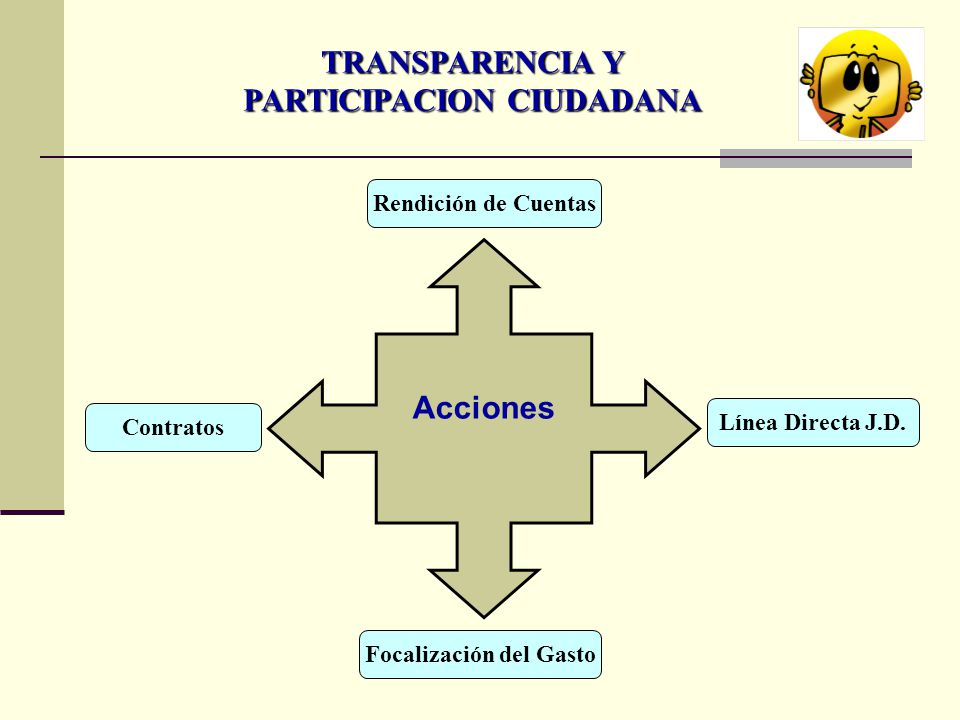 TRANSPARENCIA Y PARTICIPACION CIUDADANA

Rendición de Cuentas

Contratos

Acciones

Línea Directa J.D.

Focalización del Gasto